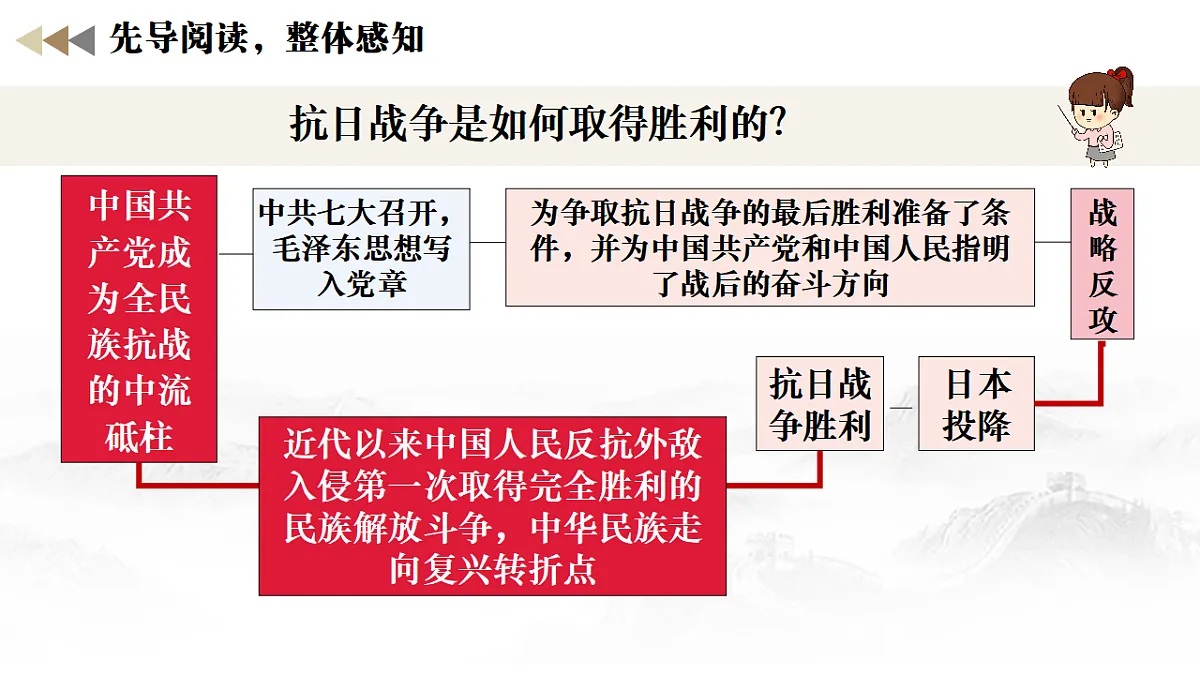 先导阅读，整体感知

抗日战争是如何取得胜利的?

中国共产党成为全民族抗战的中流砥柱

中共七大召开，毛泽东思想写入党章

为争取抗日战争的最后胜利准备了条件，并为中国共产党和中国人民指明了战后的奋斗方向

战略反攻

日本投降

抗日战争胜利

近代以来中国人民反抗外敌入侵第一次取得完全胜利的民族解放斗争，中华民族走向复兴转折点